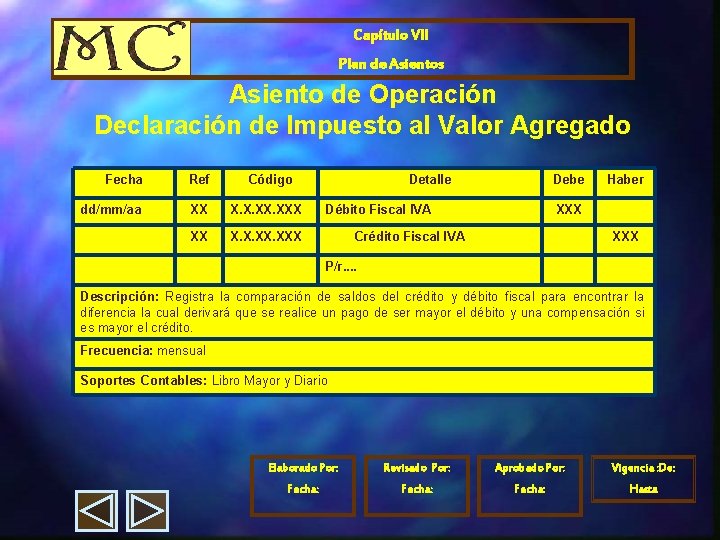 MC

Capítulo VII

Plan de Asientos

Asiento de Operación
Declaración de Impuesto al Valor Agregado

| Fecha | Ref | Código | Detalle | Debe | Haber |
|---|---|---|---|---|---|
| dd/mm/aa | XX | X.X.XX.XXX | Débito Fiscal IVA | XXX | |
| | XX | X.X.XX.XXX | Crédito Fiscal IVA | | XXX |
| | | | P/r.... | | |

Descripción: Registra la comparación de saldos del crédito y débito fiscal para encontrar la diferencia la cual derivará que se realice un pago de ser mayor el débito y una compensación si es mayor el crédito.

Frecuencia: mensual

Soportes Contables: Libro Mayor y Diario

Elaborado Por:
Fecha:

Revisado Por:
Fecha:

Aprobado Por:
Fecha:

Vigencia :De:
Hasta